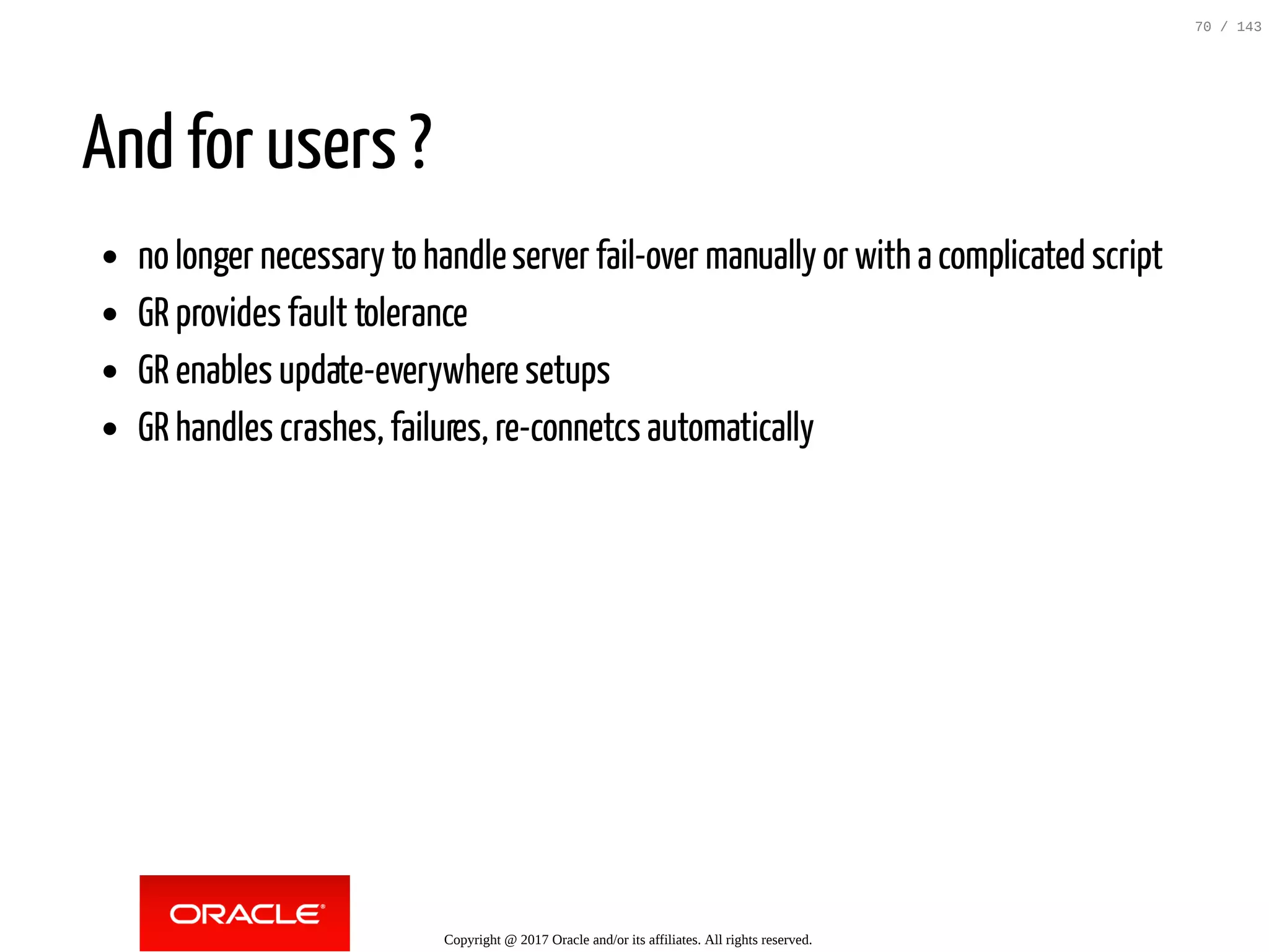 70 / 143

And for users ?

- no longer necessary to handle server fail-over manually or with a complicated script
- GR provides fault tolerance
- GR enables update-everywhere setups
- GR handles crashes, failures, re-connetcs automatically

ORACLE®

Copyright @ 2017 Oracle and/or its affiliates. All rights reserved.